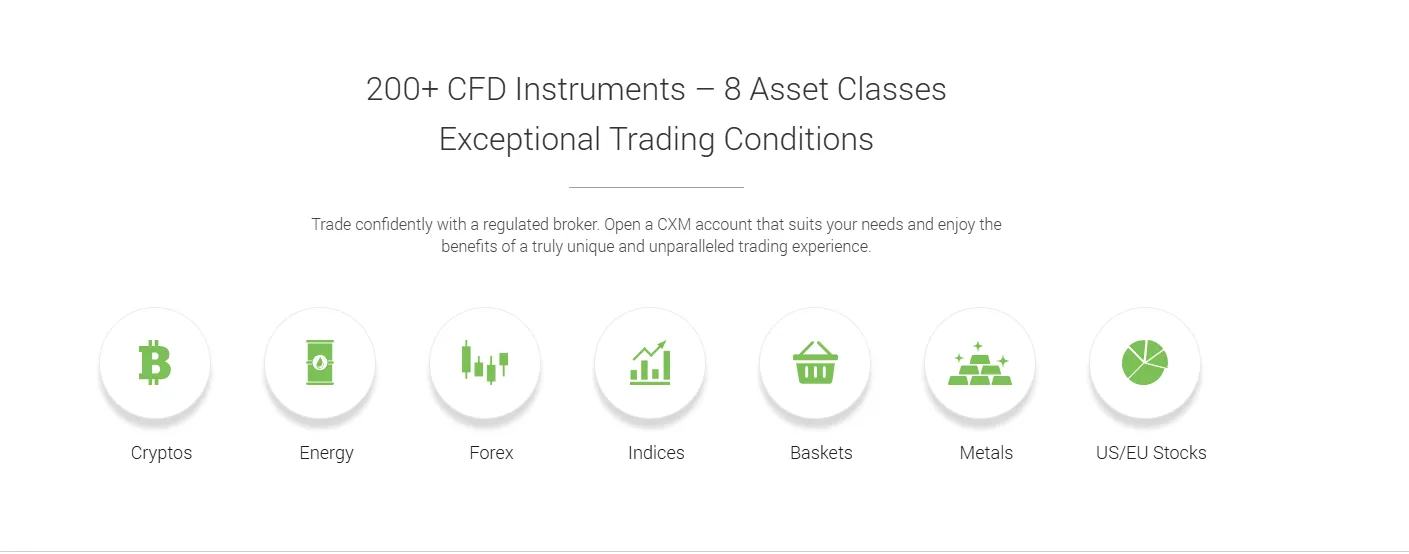 200+ CFD Instruments – 8 Asset Classes
Exceptional Trading Conditions

Trade confidently with a regulated broker. Open a CXM account that suits your needs and enjoy the benefits of a truly unique and unparalleled trading experience.

Cryptos

Energy

Forex

Indices

Baskets

Metals

US/EU Stocks